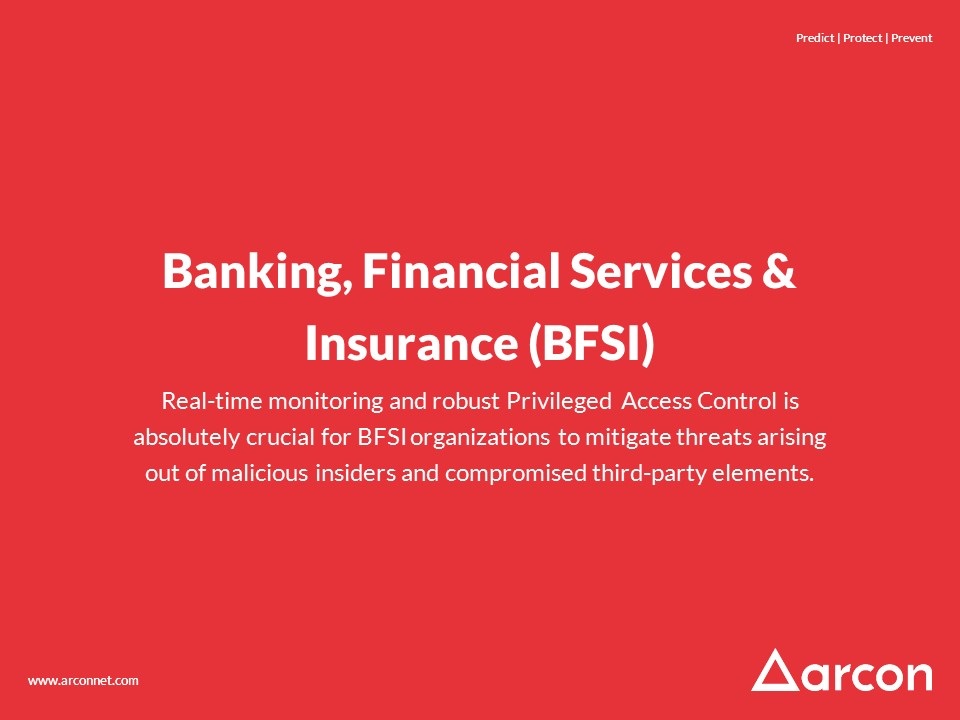 Predict | Protect | Prevent

Banking, Financial Services & Insurance (BFSI)

Real-time monitoring and robust Privileged Access Control is absolutely crucial for BFSI organizations to mitigate threats arising out of malicious insiders and compromised third-party elements.

www.arconnet.com

arcon